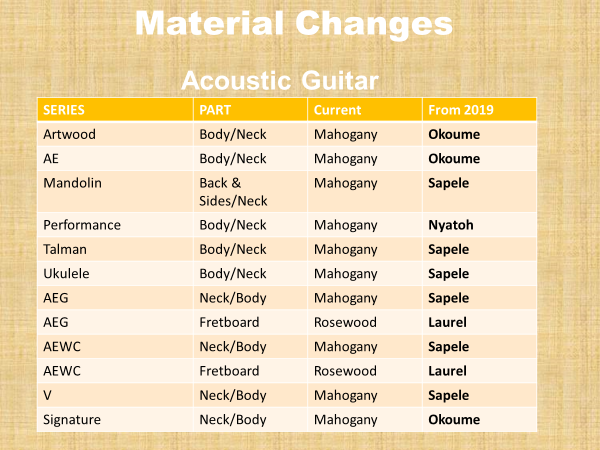 Material Changes

Acoustic Guitar

| SERIES | PART | Current | From 2019 |
|---|---|---|---|
| Artwood | Body/Neck | Mahogany | Okoume |
| AE | Body/Neck | Mahogany | Okoume |
| Mandolin | Back & Sides/Neck | Mahogany | Sapele |
| Performance | Body/Neck | Mahogany | Nyatoh |
| Talman | Body/Neck | Mahogany | Sapele |
| Ukulele | Body/Neck | Mahogany | Sapele |
| AEG | Neck/Body | Mahogany | Sapele |
| AEG | Fretboard | Rosewood | Laurel |
| AEWC | Neck/Body | Mahogany | Sapele |
| AEWC | Fretboard | Rosewood | Laurel |
| V | Neck/Body | Mahogany | Sapele |
| Signature | Neck/Body | Mahogany | Okoume |